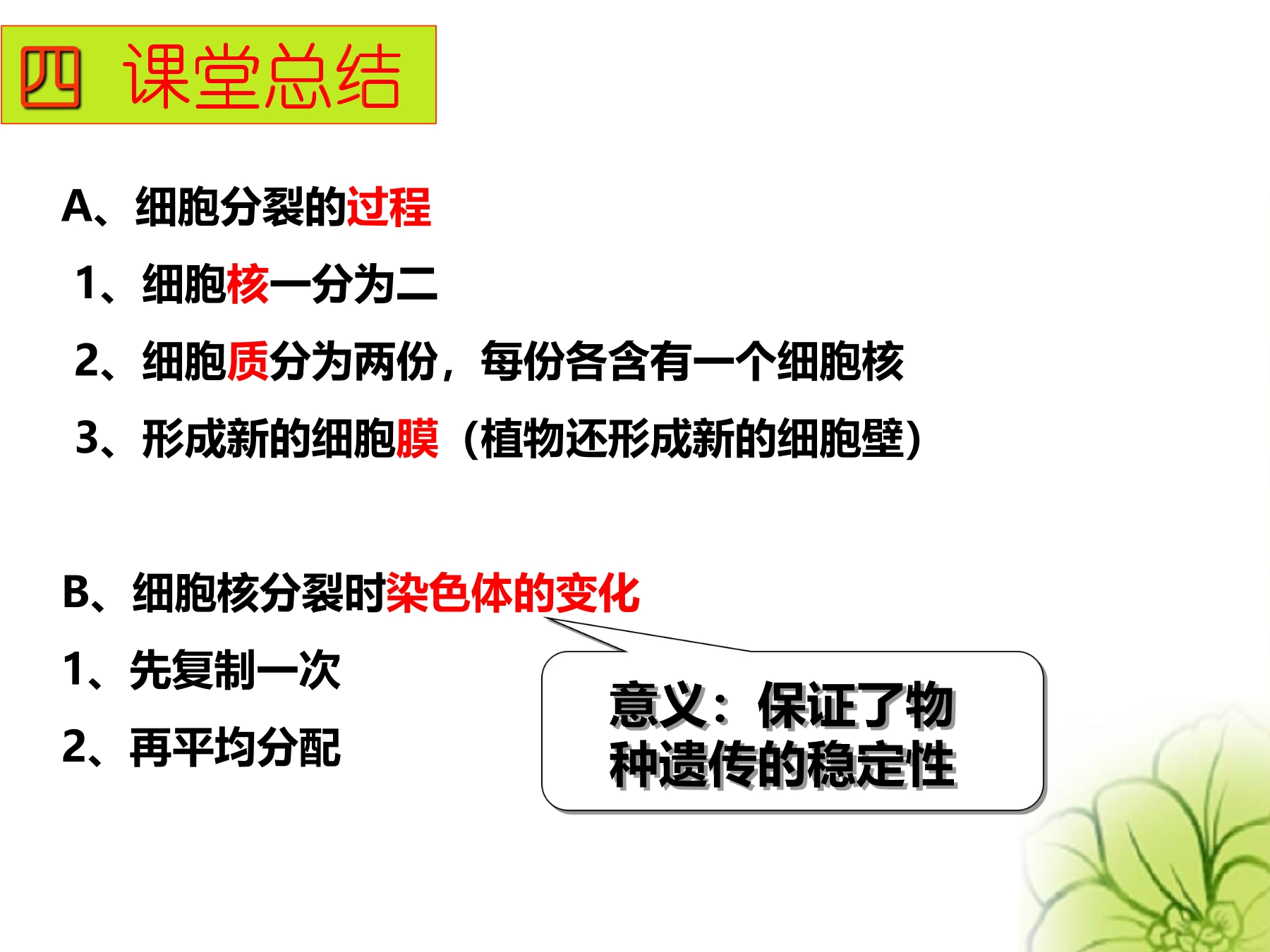 四 课堂总结

A、细胞分裂的过程

1、细胞核一分为二

2、细胞质分为两份，每份各含有一个细胞核

3、形成新的细胞膜（植物还形成新的细胞壁）

B、细胞核分裂时染色体的变化

1、先复制一次

2、再平均分配

意义：保证了物种遗传的稳定性